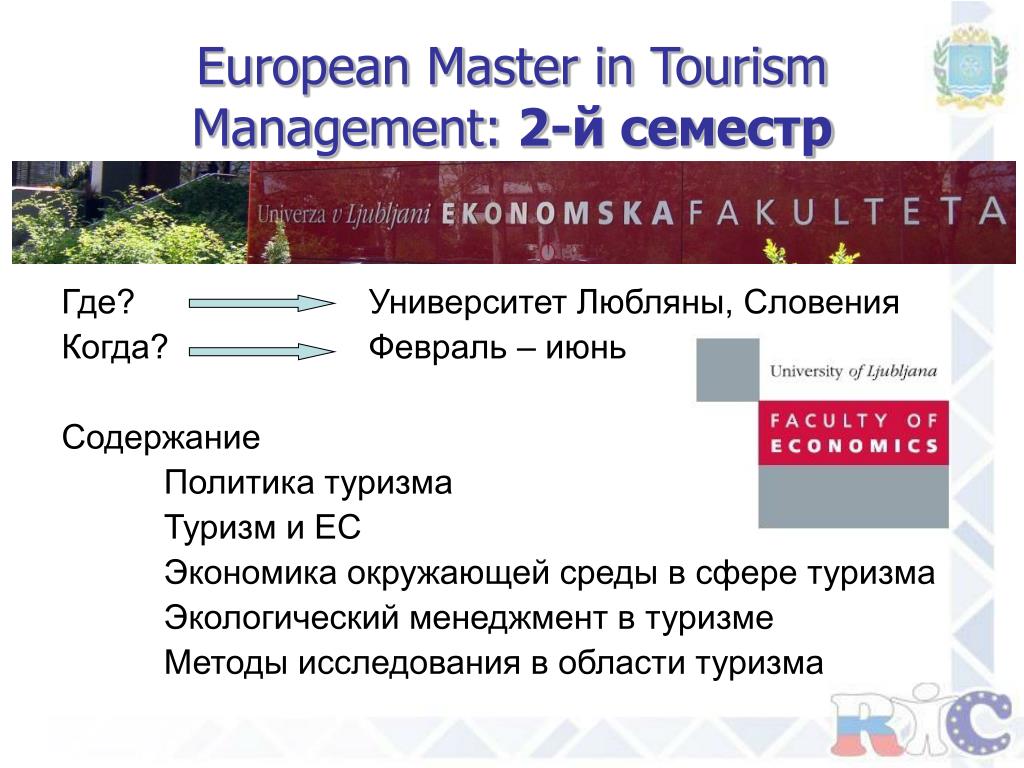 European Master in Tourism Management: 2-й семестр

Univerza v Ljubljani EKONOMSKA FAKULTETA

Где? Университет Любляны, Словения
Когда? Февраль – июнь

University of Ljubljana
FACULTY OF ECONOMICS

Содержание
Политика туризма
Туризм и ЕС
Экономика окружающей среды в сфере туризма
Экологический менеджмент в туризме
Методы исследования в области туризма

RIC